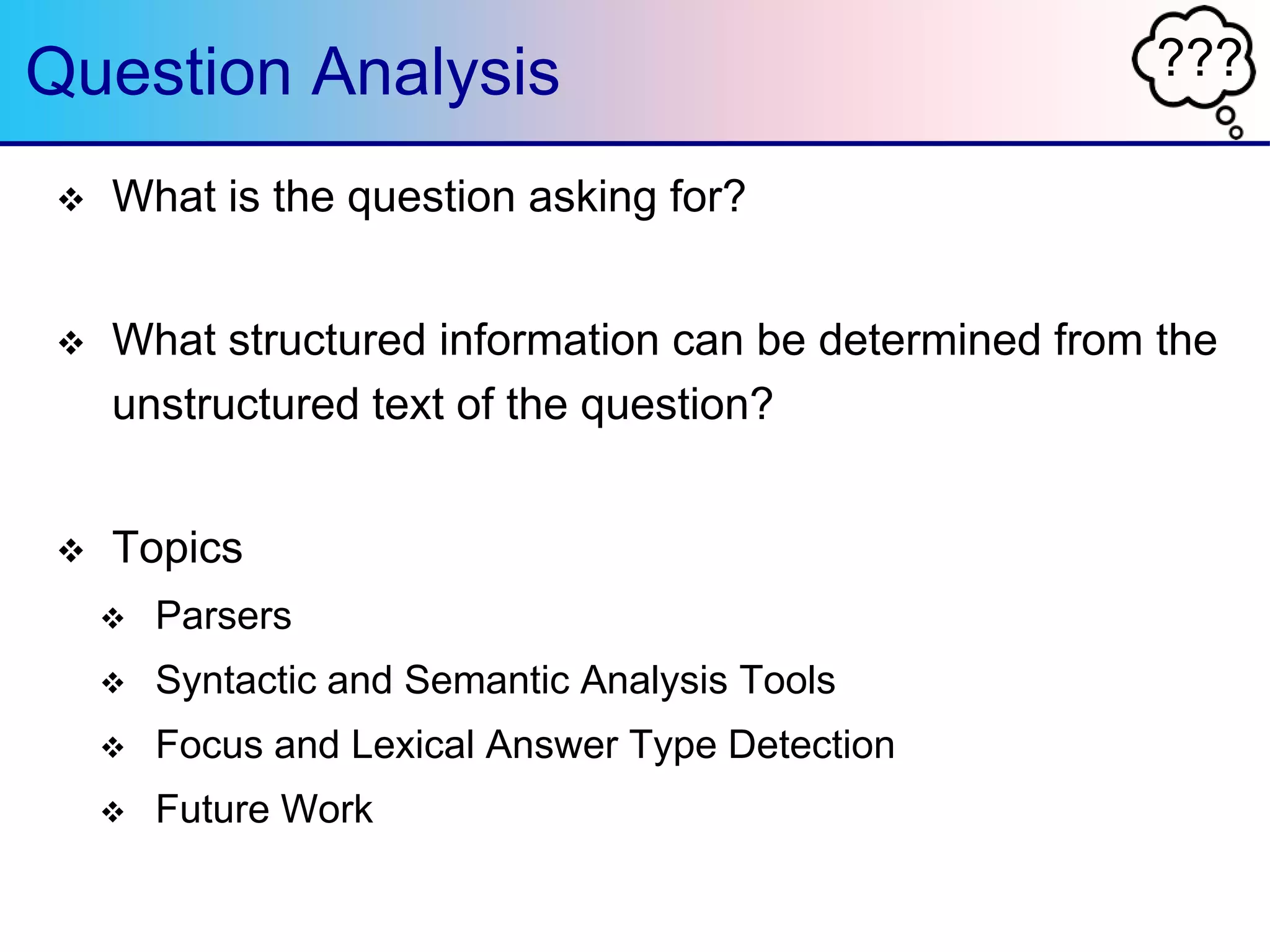 Question Analysis

???

❖ What is the question asking for?

❖ What structured information can be determined from the unstructured text of the question?

❖ Topics
❖ Parsers
❖ Syntactic and Semantic Analysis Tools
❖ Focus and Lexical Answer Type Detection
❖ Future Work